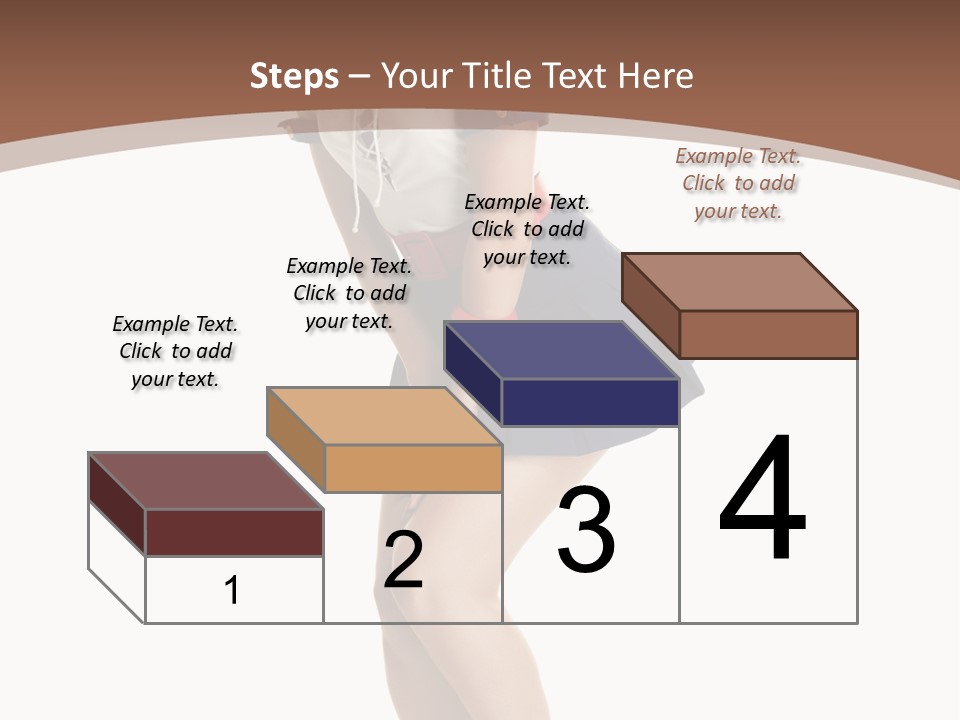 Steps – Your Title Text Here

Example Text. Click to add your text.

Example Text. Click to add your text.

Example Text. Click to add your text.

Example Text. Click to add your text.

1

2

3

4